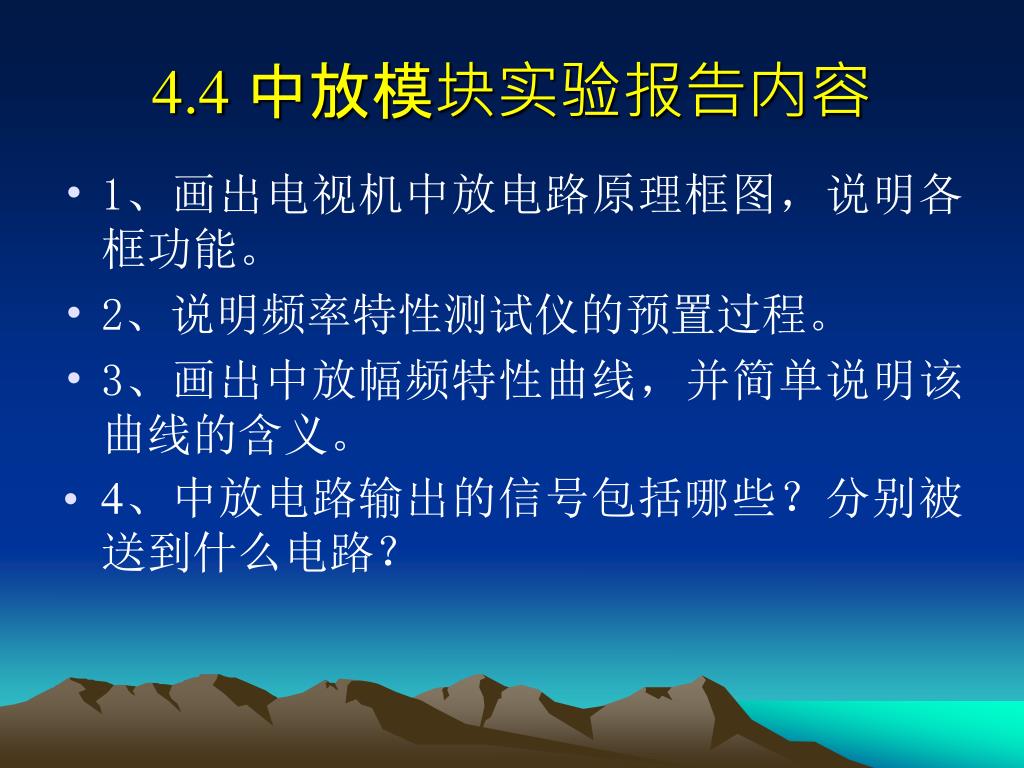 4.4 中放模块实验报告内容

• 1、画出电视机中放电路原理框图，说明各框功能。

• 2、说明频率特性测试仪的预置过程。

• 3、画出中放幅频特性曲线，并简单说明该曲线的含义。

• 4、中放电路输出的信号包括哪些？分别被送到什么电路？